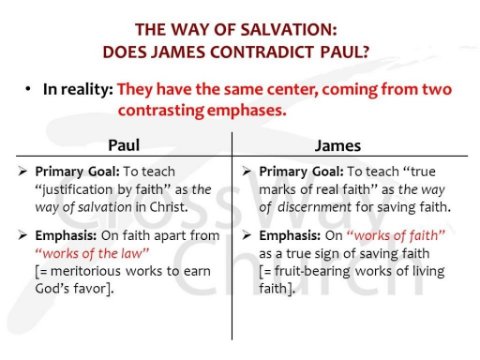 THE WAY OF SALVATION:
DOES JAMES CONTRADICT PAUL?

• In reality: They have the same center, coming from two contrasting emphases.

| Paul | James |
|---|---|
| ➢ Primary Goal: To teach "justification by faith" as the way of salvation in Christ. | ➢ Primary Goal: To teach "true marks of real faith" as the way of discernment for saving faith. |
| ➢ Emphasis: On faith apart from "works of the law" [= meritorious works to earn God's favor]. | ➢ Emphasis: On "works of faith" as a true sign of saving faith [= fruit-bearing works of living faith]. |

CrossWay Church